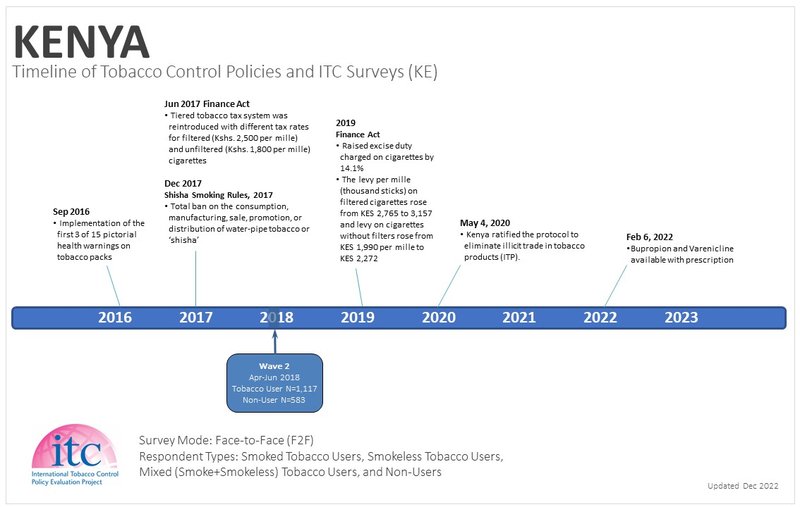 KENYA
Timeline of Tobacco Control Policies and ITC Surveys (KE)

Sep 2016
• Implementation of the first 3 of 15 pictorial health warnings on tobacco packs

Jun 2017 Finance Act
• Tiered tobacco tax system was reintroduced with different tax rates for filtered (Kshs. 2,500 per mille) and unfiltered (Kshs. 1,800 per mille) cigarettes

Dec 2017
Shisha Smoking Rules, 2017
• Total ban on the consumption, manufacturing, sale, promotion, or distribution of water-pipe tobacco or 'shisha'

2019
Finance Act
• Raised excise duty charged on cigarettes by 14.1%
• The levy per mille (thousand sticks) on filtered cigarettes rose from KES 2,765 to 3,157 and levy on cigarettes without filters rose from KES 1,990 per mille to KES 2,272

May 4, 2020
• Kenya ratified the protocol to eliminate illicit trade in tobacco products (ITP).

Feb 6, 2022
• Bupropion and Varenicline available with prescription

2016 2017 2018 2019 2020 2021 2022 2023

Wave 2
Apr-Jun 2018
Tobacco User N=1,117
Non-User N=583

itc
International Tobacco Control Policy Evaluation Project

Survey Mode: Face-to-Face (F2F)
Respondent Types: Smoked Tobacco Users, Smokeless Tobacco Users, Mixed (Smoke+Smokeless) Tobacco Users, and Non-Users

Updated Dec 2022